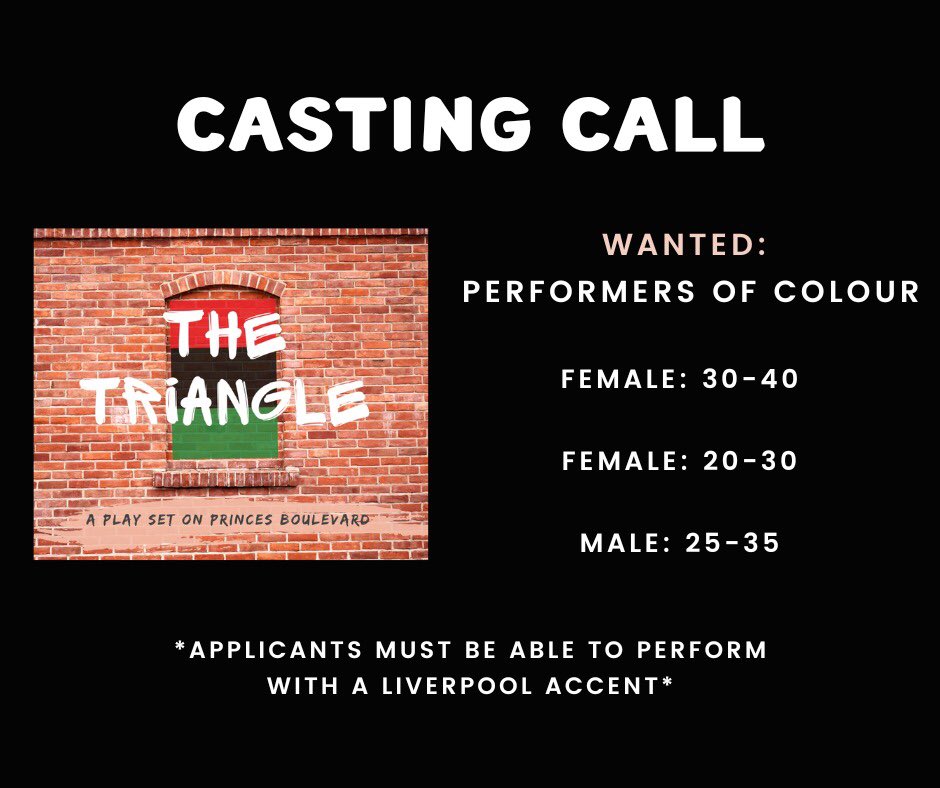 CASTING CALL

THE TRIANGLE

A PLAY SET ON PRINCES BOULEVARD

WANTED:
PERFORMERS OF COLOUR

FEMALE: 30-40

FEMALE: 20-30

MALE: 25-35

*APPLICANTS MUST BE ABLE TO PERFORM WITH A LIVERPOOL ACCENT*